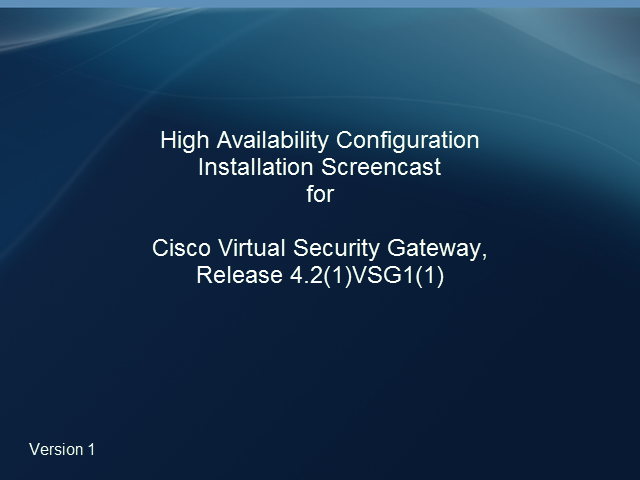 High Availability Configuration
Installation Screencast
for

Cisco Virtual Security Gateway,
Release 4.2(1)VSG1(1)

Version 1